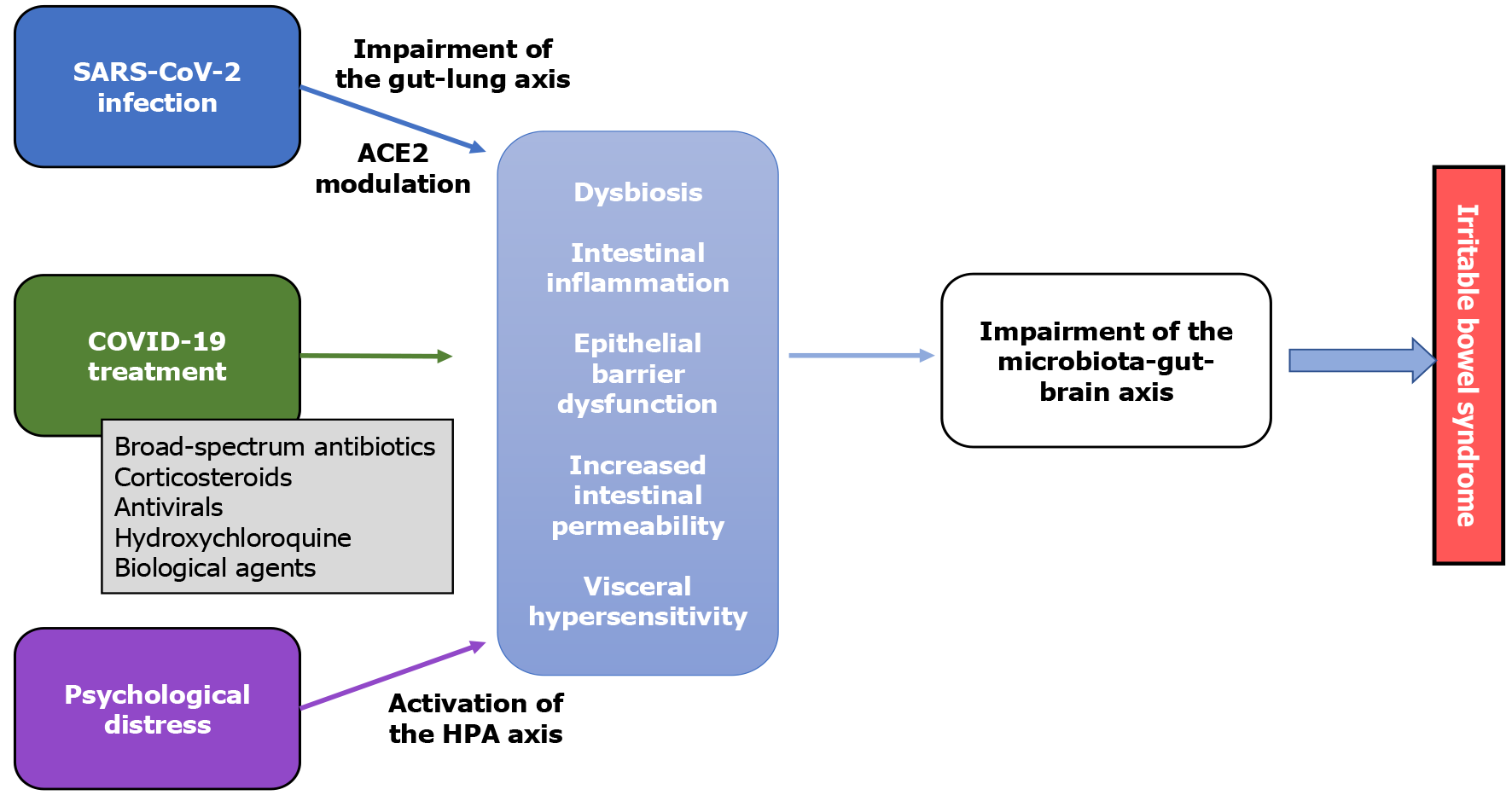 SARS-CoV-2 infection

Impairment of the gut-lung axis

ACE2 modulation

COVID-19 treatment

Broad-spectrum antibiotics
Corticosteroids
Antivirals
Hydroxychloroquine
Biological agents

Psychological distress

Activation of the HPA axis

Dysbiosis

Intestinal inflammation

Epithelial barrier dysfunction

Increased intestinal permeability

Visceral hypersensitivity

Impairment of the microbiota-gut-brain axis

Irritable bowel syndrome